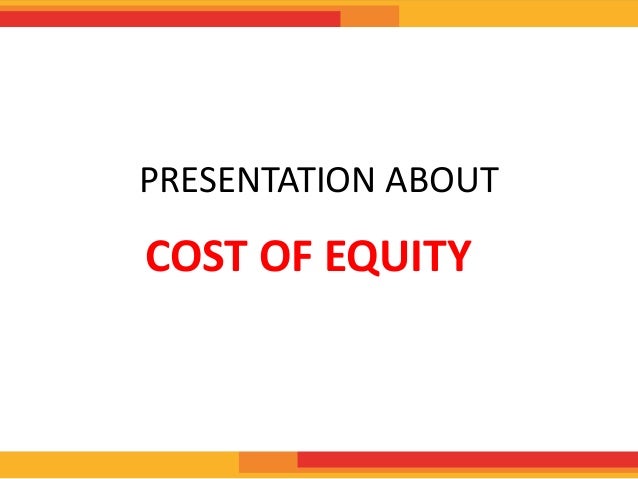 PRESENTATION ABOUT

COST OF EQUITY